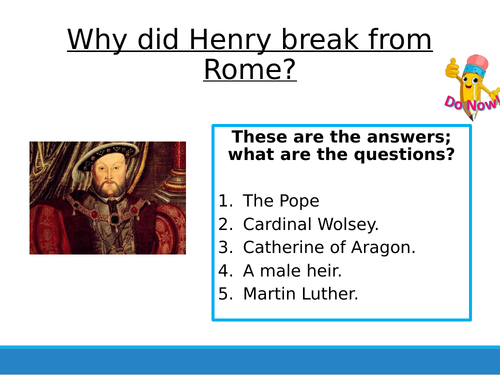 Why did Henry break from Rome?

Do Now!

These are the answers; what are the questions?

1. The Pope
2. Cardinal Wolsey.
3. Catherine of Aragon.
4. A male heir.
5. Martin Luther.